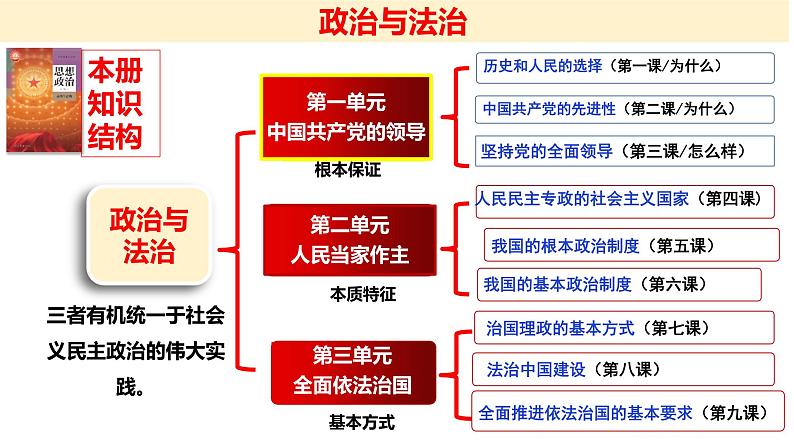 政治与法治

思想政治

本册知识结构

政治与法治

三者有机统一于社会义民主政治的伟大实践。

第一单元
中国共产党的领导

根本保证

第二单元
人民当家作主

本质特征

第三单元
全面依法治国

基本方式

历史和人民的选择（第一课/为什么）

中国共产党的先进性（第二课/为什么）

坚持党的全面领导（第三课/怎么样）

人民民主专政的社会主义国家（第四课）

我国的根本政治制度（第五课）

我国的基本政治制度（第六课）

治国理政的基本方式（第七课）

法治中国建设（第八课）

全面推进依法治国的基本要求（第九课）